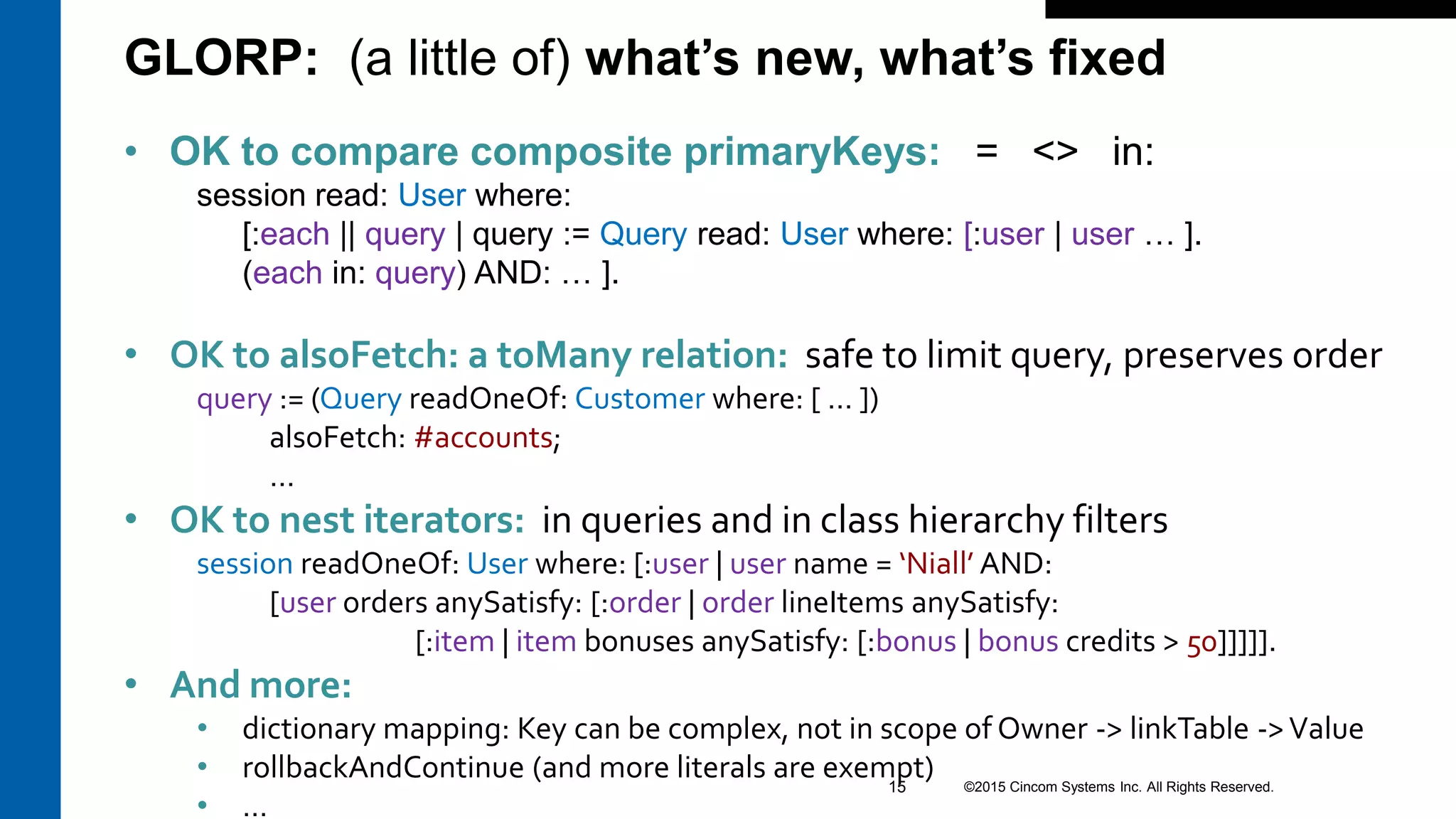 GLORP: (a little of) what's new, what's fixed

• OK to compare composite primaryKeys: = <> in:
session read: User where:
[:each || query | query := Query read: User where: [:user | user … ].
(each in: query) AND: … ].

• OK to alsoFetch: a toMany relation: safe to limit query, preserves order
query := (Query readOneOf: Customer where: [ … ])
alsoFetch: #accounts;
…

• OK to nest iterators: in queries and in class hierarchy filters
session readOneOf: User where: [:user | user name = 'Niall' AND:
[user orders anySatisfy: [:order | order lineItems anySatisfy:
[:item | item bonuses anySatisfy: [:bonus | bonus credits > 50]]]]].

• And more:
• dictionary mapping: Key can be complex, not in scope of Owner -> linkTable -> Value
• rollbackAndContinue (and more literals are exempt)
• …

15 ©2015 Cincom Systems Inc. All Rights Reserved.